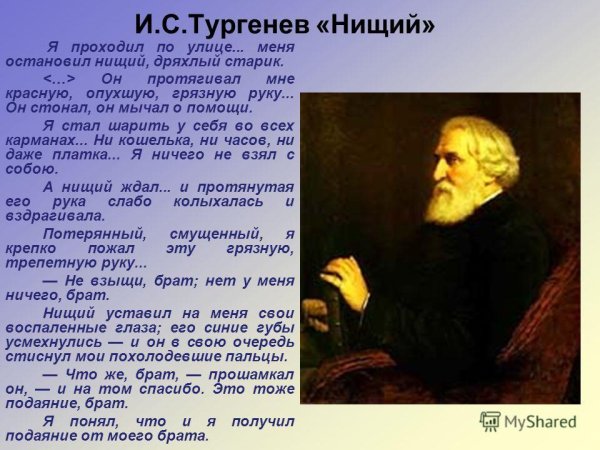 И.С.Тургенев «Нищий»

Я проходил по улице... меня остановил нищий, дряхлый старик.

<...> Он протягивал мне красную, опухшую, грязную руку... Он стонал, он мычал о помощи.

Я стал шарить у себя во всех карманах... Ни кошелька, ни часов, ни даже платка... Я ничего не взял с собою.

А нищий ждал... и протянутая его рука слабо колыхалась и вздрагивала.

Потерянный, смущенный, я крепко пожал эту грязную, трепетную руку...

— Не взыщи, брат; нет у меня ничего, брат.

Нищий уставил на меня свои воспаленные глаза; его синие губы усмехнулись — и он в свою очередь стиснул мои похолодевшие пальцы.

— Что же, брат, — прошамкал он, — и на том спасибо. Это тоже подаяние, брат.

Я понял, что и я получил подаяние от моего брата.

MyShared